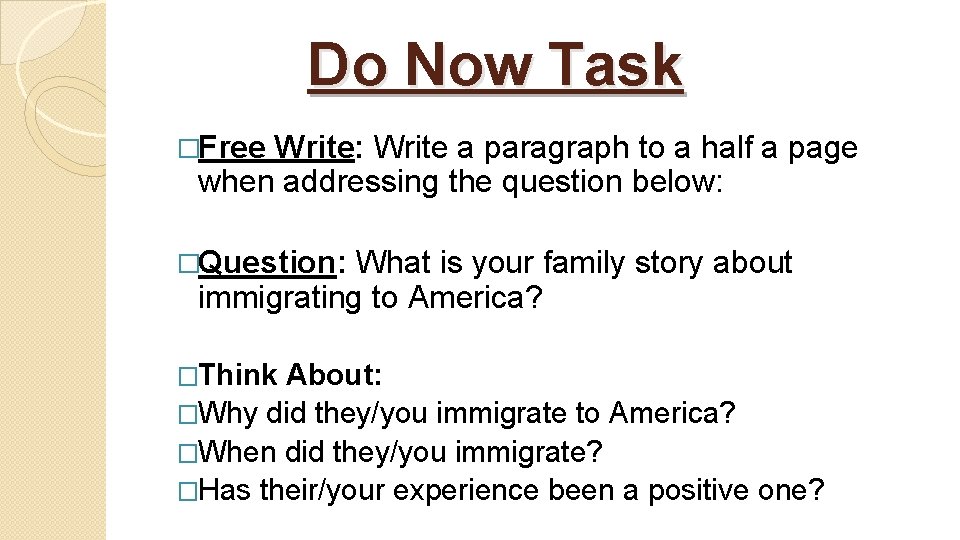 Do Now Task

□Free Write: Write a paragraph to a half a page when addressing the question below:

□Question: What is your family story about immigrating to America?

□Think About:
□Why did they/you immigrate to America?
□When did they/you immigrate?
□Has their/your experience been a positive one?